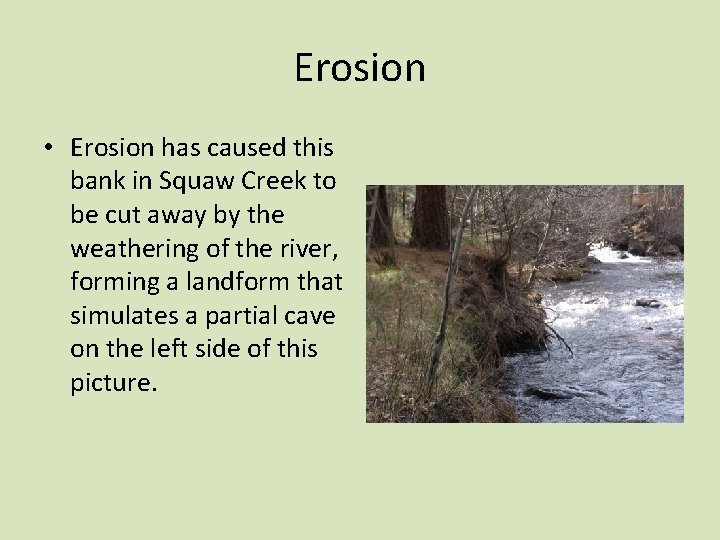 Erosion

• Erosion has caused this bank in Squaw Creek to be cut away by the weathering of the river, forming a landform that simulates a partial cave on the left side of this picture.